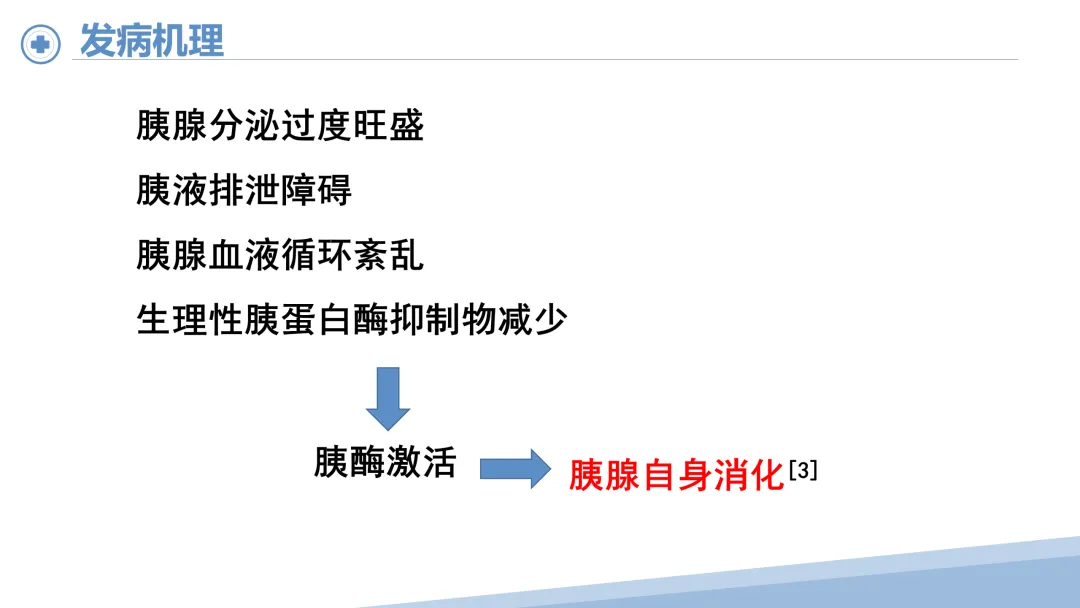 发病机理

胰腺分泌过度旺盛

胰液排泄障碍

胰腺血液循环紊乱

生理性胰蛋白酶抑制物减少

胰酶激活

胰腺自身消化[3]